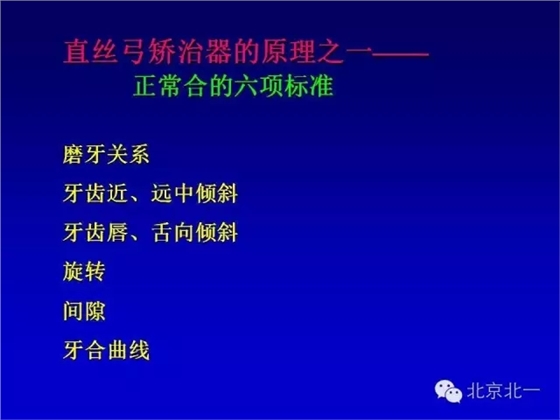 直丝弓矫治器的原理之一——
正常合的六项标准

磨牙关系
牙齿近、远中倾斜
牙齿唇、舌向倾斜
旋转
间隙
牙合曲线

北京北一